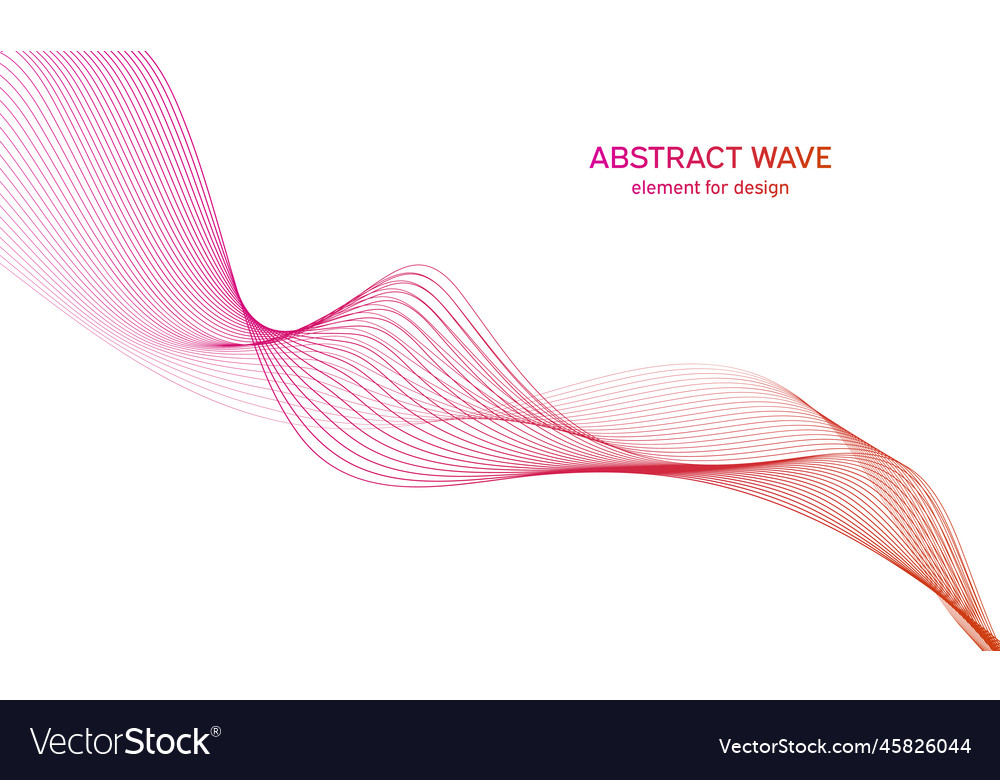 ABSTRACT WAVE
element for design

VectorStock®

VectorStock.com/45826044